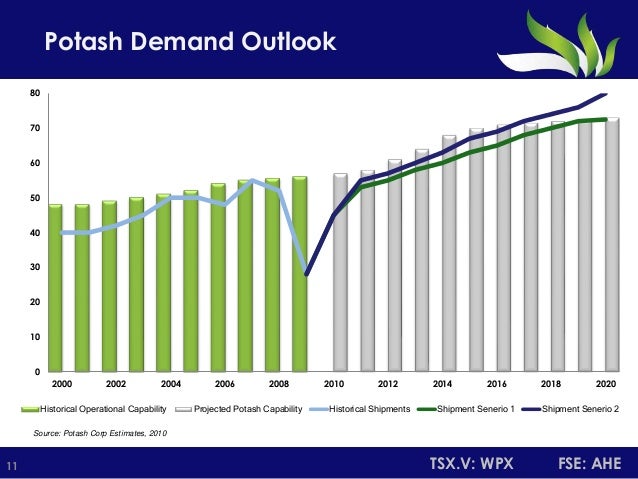 Potash Demand Outlook

80
70
60
50
40
30
20
10
0

2000 2002 2004 2006 2008 2010 2012 2014 2016 2018 2020

Historical Operational Capability
Projected Potash Capability
Historical Shipments
Shipment Senerio 1
Shipment Senerio 2

Source: Potash Corp Estimates, 2010

11

TSX.V: WPX FSE: AHE